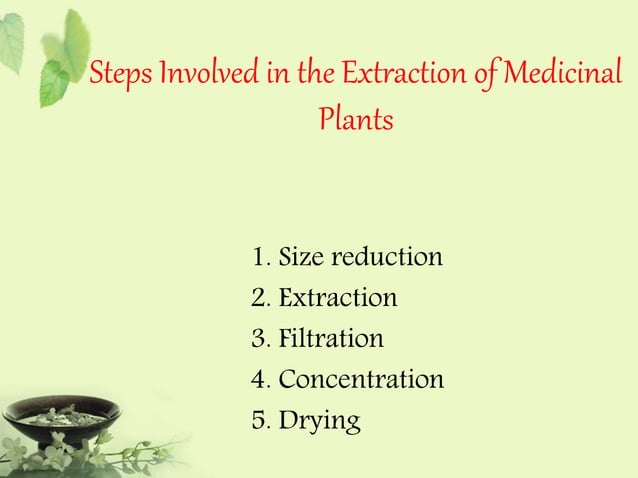 Steps Involved in the Extraction of Medicinal Plants

1. Size reduction
2. Extraction
3. Filtration
4. Concentration
5. Drying